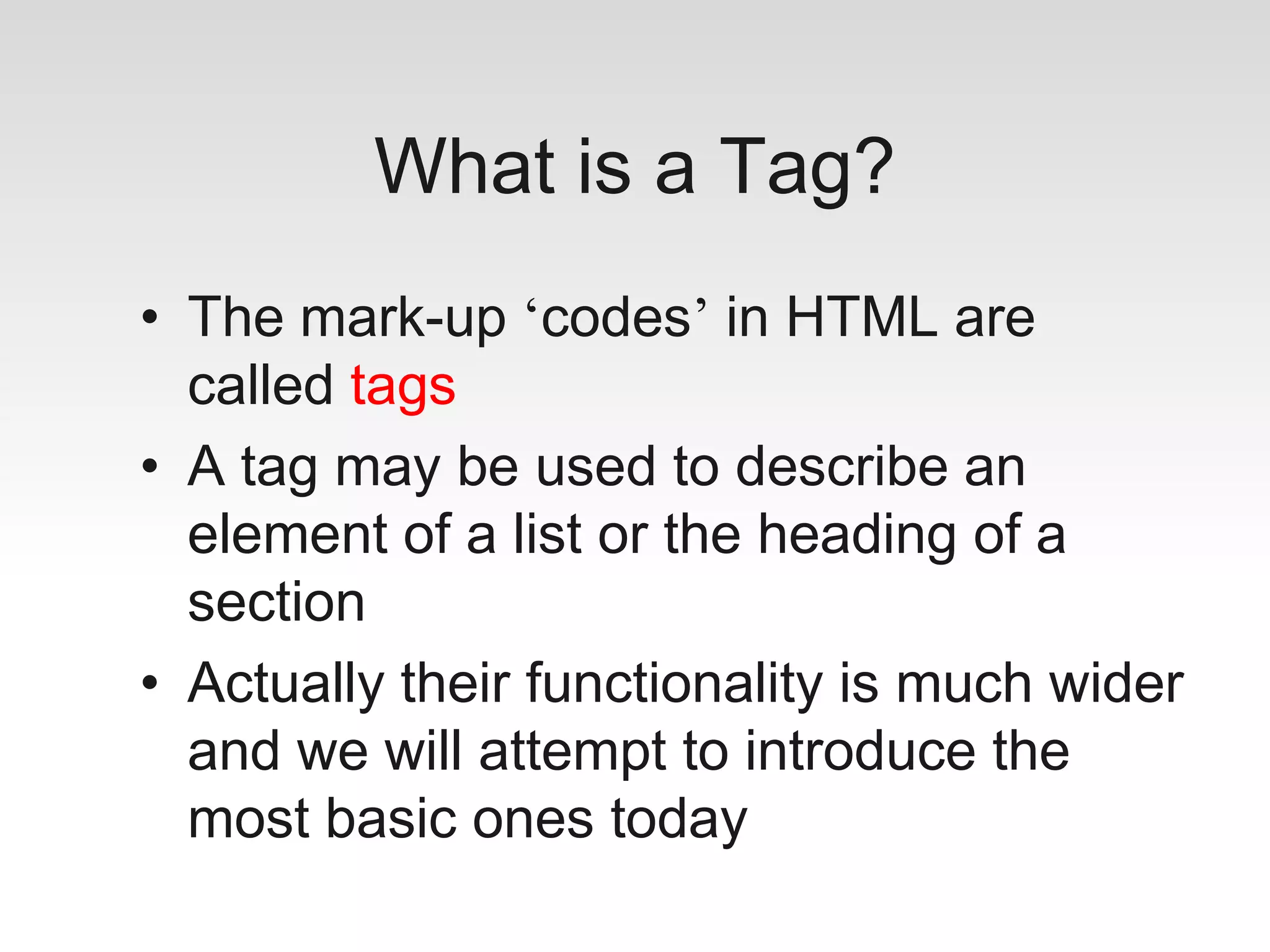 What is a Tag?

• The mark-up ‘codes’ in HTML are called tags

• A tag may be used to describe an element of a list or the heading of a section

• Actually their functionality is much wider and we will attempt to introduce the most basic ones today